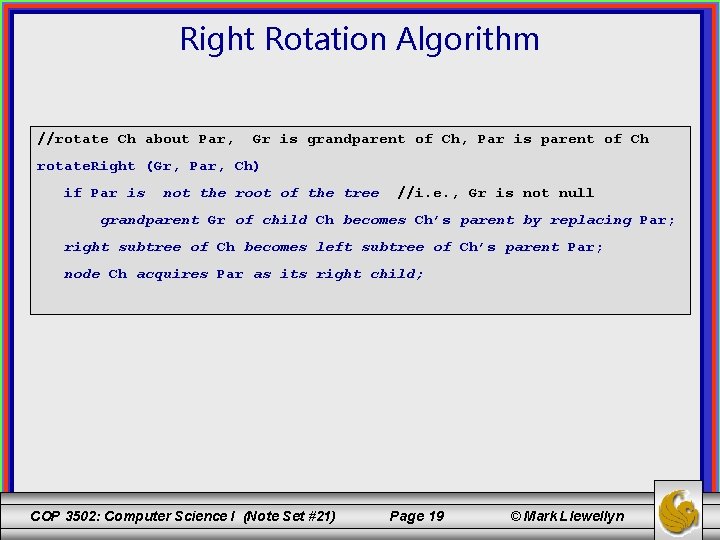 Right Rotation Algorithm

//rotate Ch about Par,  Gr is grandparent of Ch, Par is parent of Ch
rotateRight (Gr, Par, Ch)
if Par is  not the root of the tree  //i.e., Gr is not null
grandparent Gr of child Ch becomes Ch's parent by replacing Par;
right subtree of Ch becomes left subtree of Ch's parent Par;
node Ch acquires Par as its right child;

COP 3502: Computer Science I (Note Set #21)    Page 19    © Mark Llewellyn